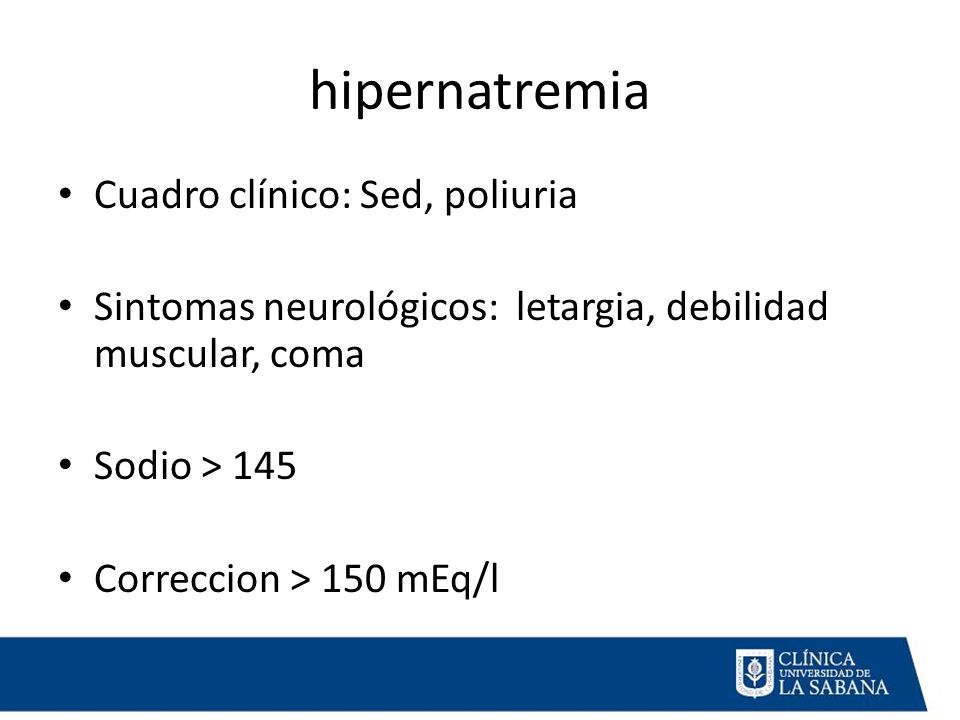 hipernatremia

• Cuadro clínico: Sed, poliuria

• Sintomas neurológicos: letargia, debilidad muscular, coma

• Sodio > 145

• Correccion > 150 mEq/l

CLÍNICA UNIVERSIDAD DE LA SABANA